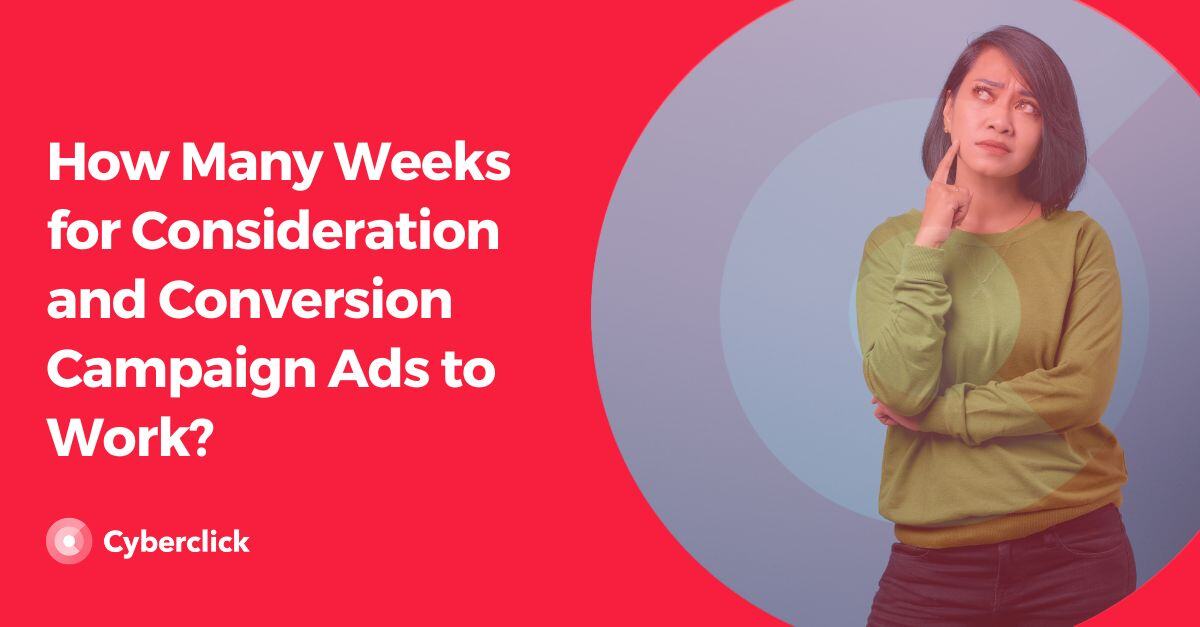 How Many Weeks for Consideration and Conversion Campaign Ads to Work?

Cyberclick